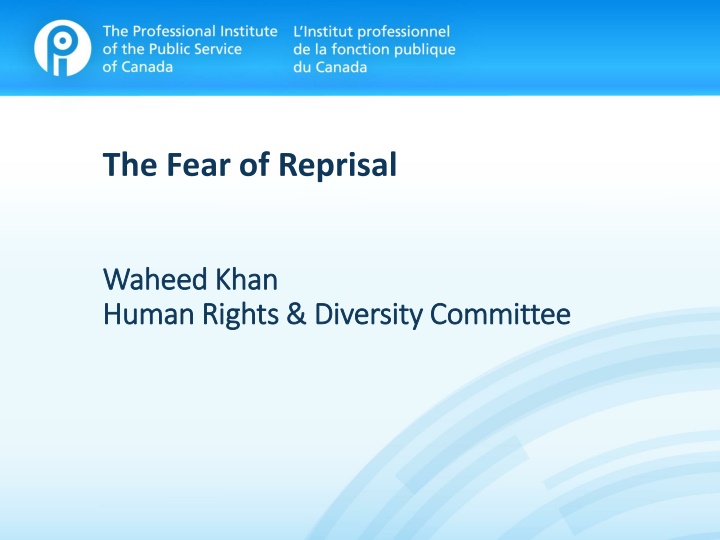 The Professional Institute of the Public Service of Canada

L'Institut professionnel de la fonction publique du Canada

The Fear of Reprisal

Waheed Khan
Human Rights & Diversity Committee